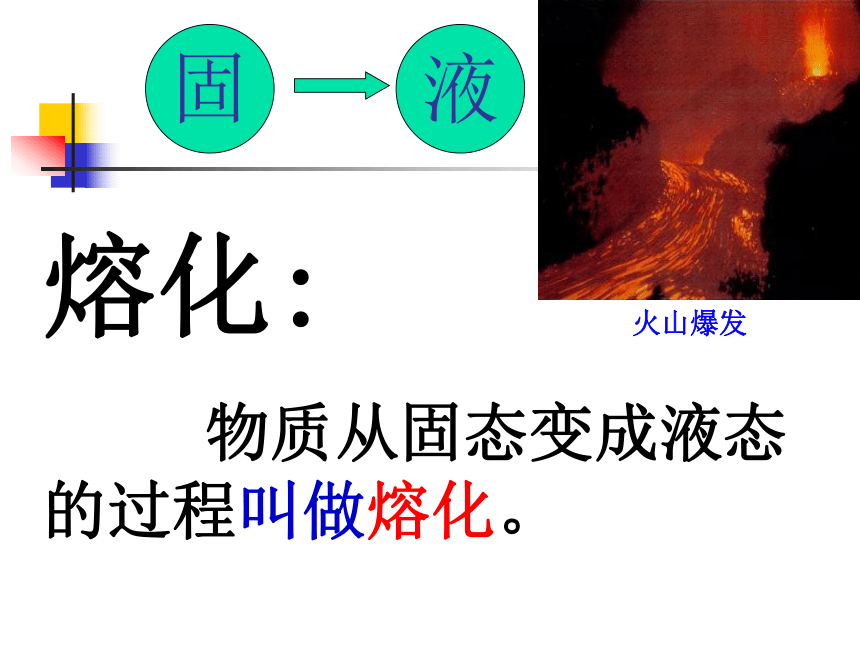 固 液

熔化：

火山爆发

物质从固态变成液态的过程叫做熔化。